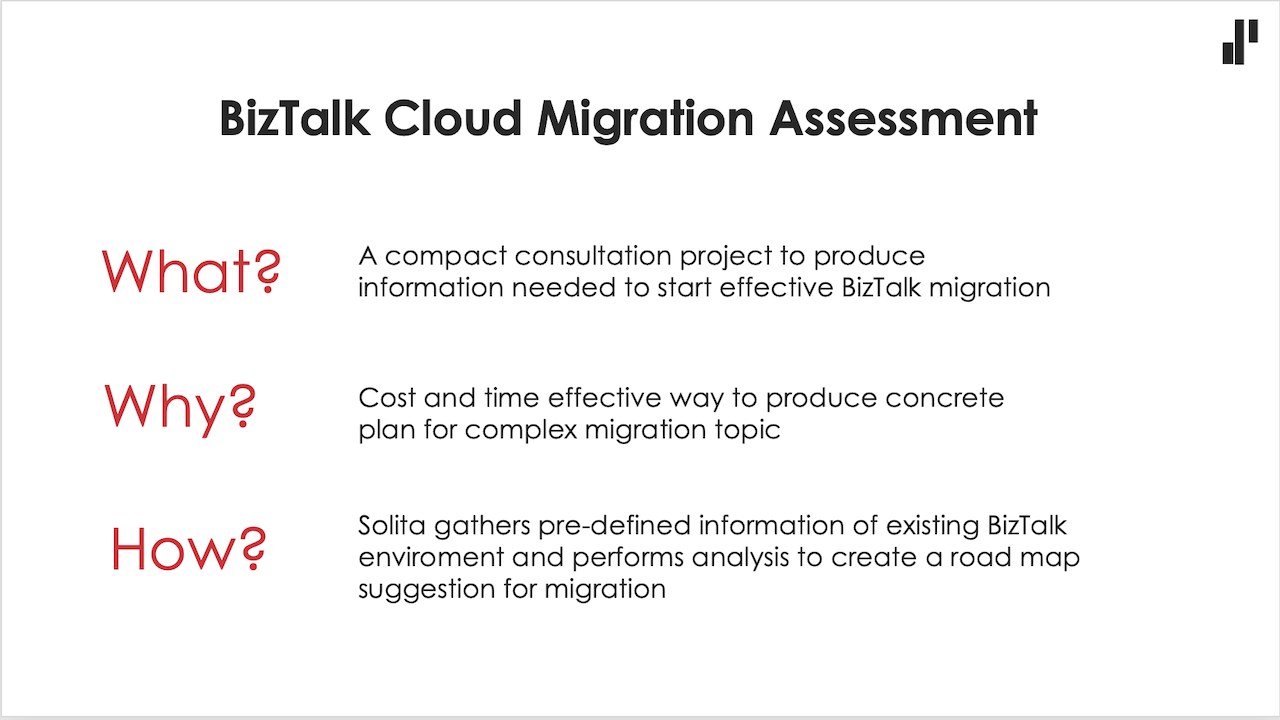 BizTalk Cloud Migration Assessment

What?

A compact consultation project to produce information needed to start effective BizTalk migration

Why?

Cost and time effective way to produce concrete plan for complex migration topic

How?

Solita gathers pre-defined information of existing BizTalk enviroment and performs analysis to create a road map suggestion for migration